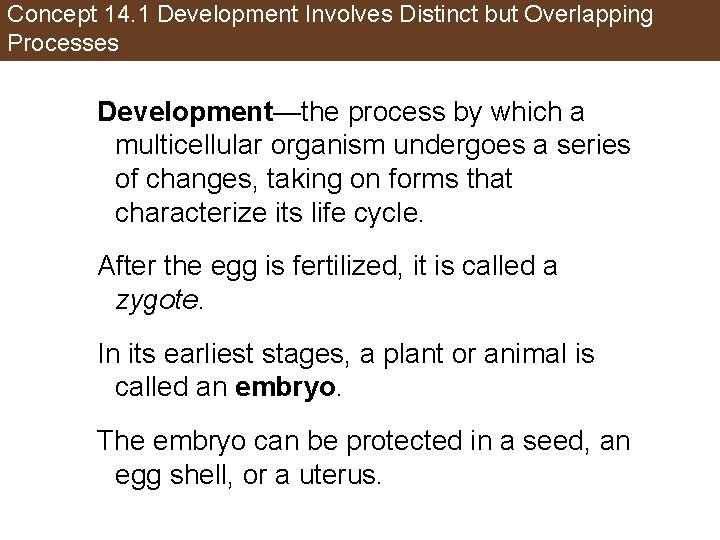 Concept 14.1 Development Involves Distinct but Overlapping Processes

Development—the process by which a multicellular organism undergoes a series of changes, taking on forms that characterize its life cycle.

After the egg is fertilized, it is called a zygote.

In its earliest stages, a plant or animal is called an embryo.

The embryo can be protected in a seed, an egg shell, or a uterus.